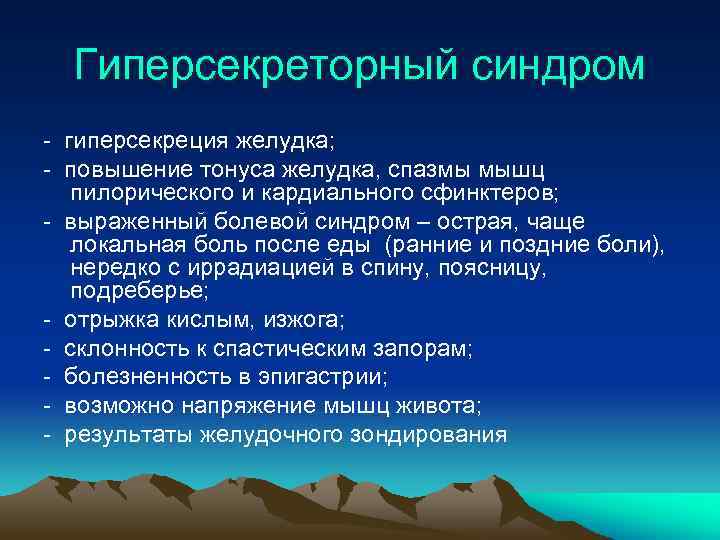 Гиперсекреторный синдром

- гиперсекреция желудка;
- повышение тонуса желудка, спазмы мышц пилорического и кардиального сфинктеров;
- выраженный болевой синдром – острая, чаще локальная боль после еды (ранние и поздние боли), нередко с иррадиацией в спину, поясницу, подреберье;
- отрыжка кислым, изжога;
- склонность к спастическим запорам;
- болезненность в эпигастрии;
- возможно напряжение мышц живота;
- результаты желудочного зондирования